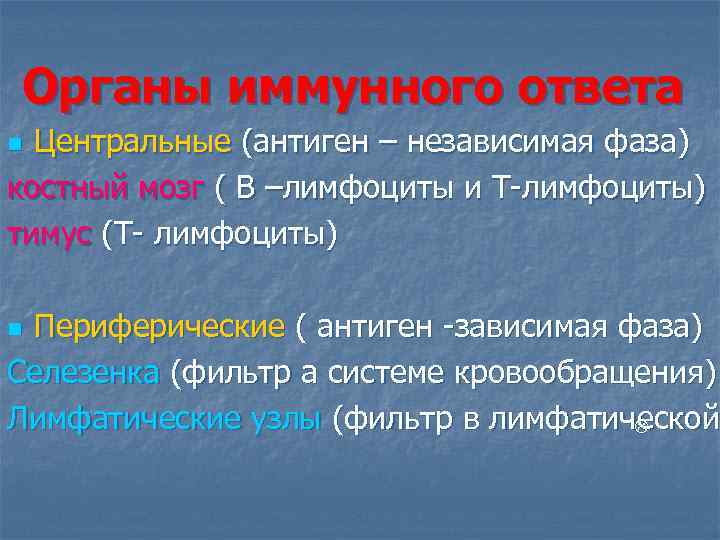 Органы иммунного ответа

Центральные (антиген – независимая фаза)
костный мозг ( В –лимфоциты и Т-лимфоциты)
тимус (Т- лимфоциты)

Периферические ( антиген -зависимая фаза)
Селезенка (фильтр а системе кровообращения)
Лимфатические узлы (фильтр в лимфатической